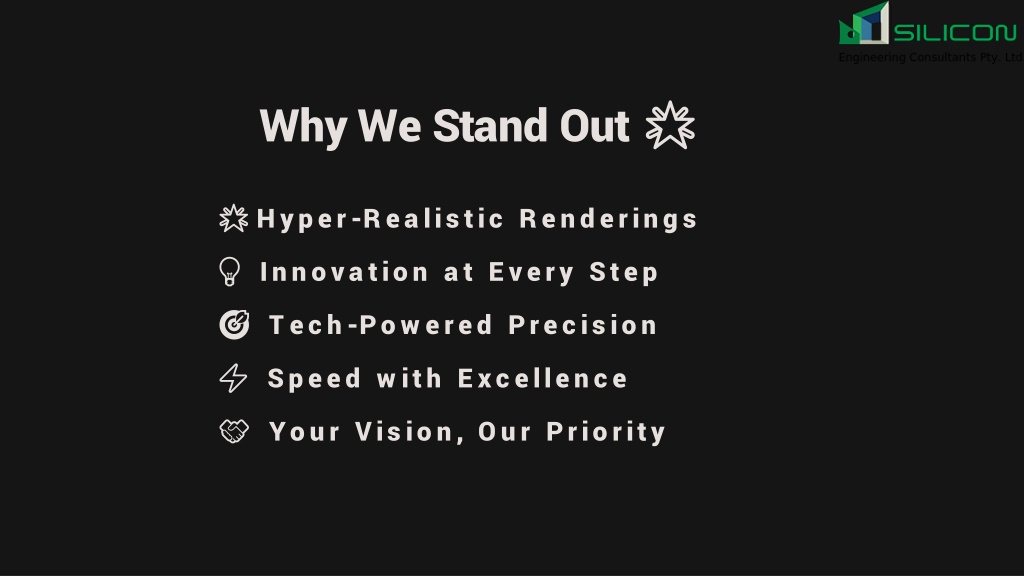 SILICON
Engineering Consultants Pty. Ltd.

Why We Stand Out

Hyper-Realistic Renderings

Innovation at Every Step

Tech-Powered Precision

Speed with Excellence

Your Vision, Our Priority